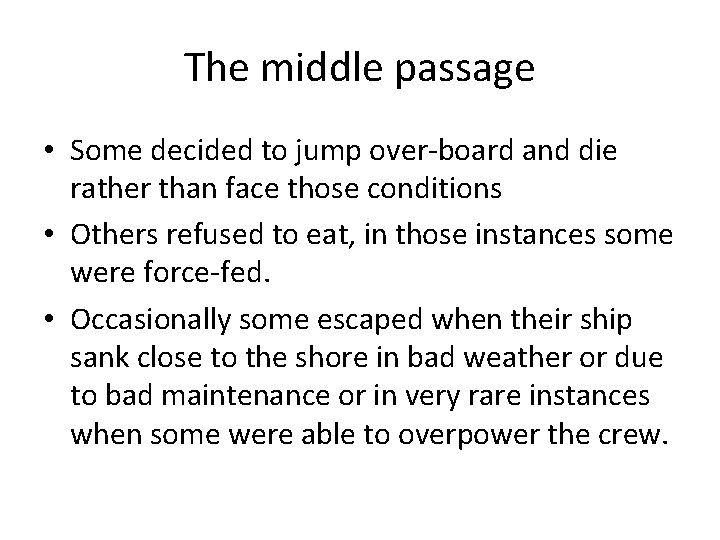 The middle passage

• Some decided to jump over-board and die rather than face those conditions
• Others refused to eat, in those instances some were force-fed.
• Occasionally some escaped when their ship sank close to the shore in bad weather or due to bad maintenance or in very rare instances when some were able to overpower the crew.